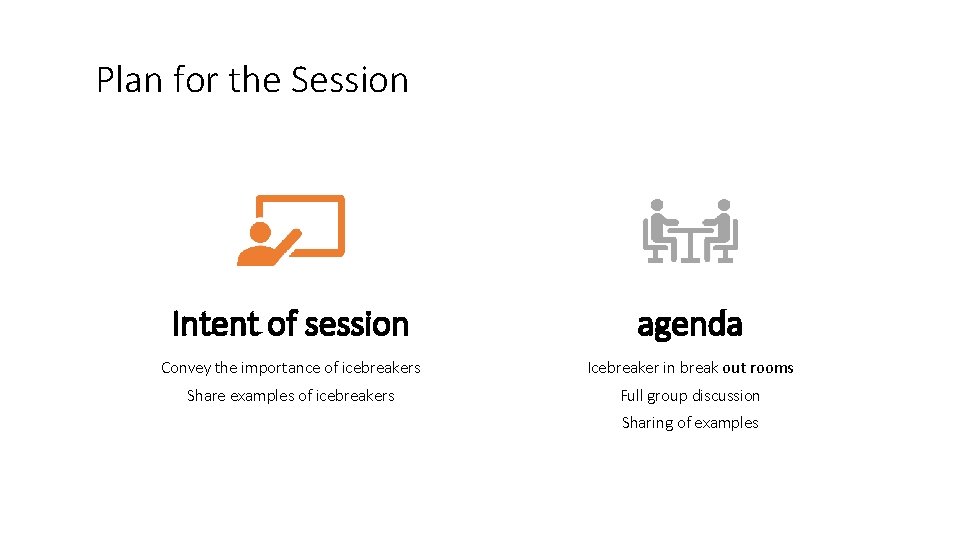 Plan for the Session

Intent of session

Convey the importance of icebreakers

Share examples of icebreakers

agenda

Icebreaker in break out rooms

Full group discussion

Sharing of examples